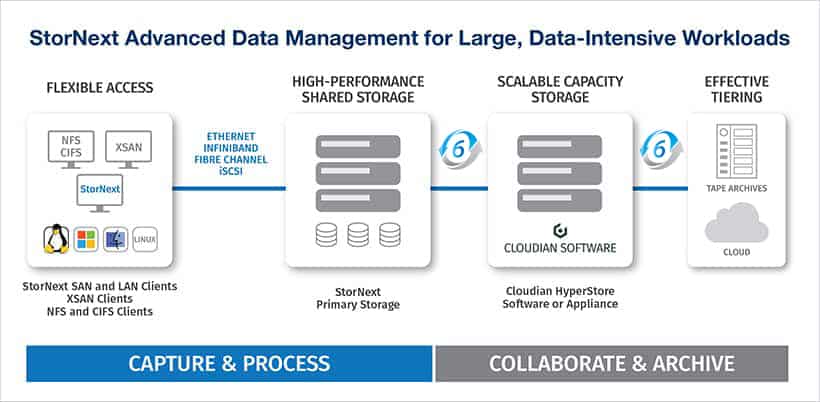 StorNext Advanced Data Management for Large, Data-Intensive Workloads

FLEXIBLE ACCESS

NFS CIFS

XSAN

StorNext

LINUX

StorNext SAN and LAN Clients
XSAN Clients
NFS and CIFS Clients

ETHERNET
INFINIBAND
FIBRE CHANNEL
iSCSI

HIGH-PERFORMANCE SHARED STORAGE

StorNext
Primary Storage

6

SCALABLE CAPACITY STORAGE

CLOUDIAN SOFTWARE

Cloudian HyperStore
Software or Appliance

6

EFFECTIVE TIERING

TAPE ARCHIVES

CLOUD

CAPTURE & PROCESS

COLLABORATE & ARCHIVE